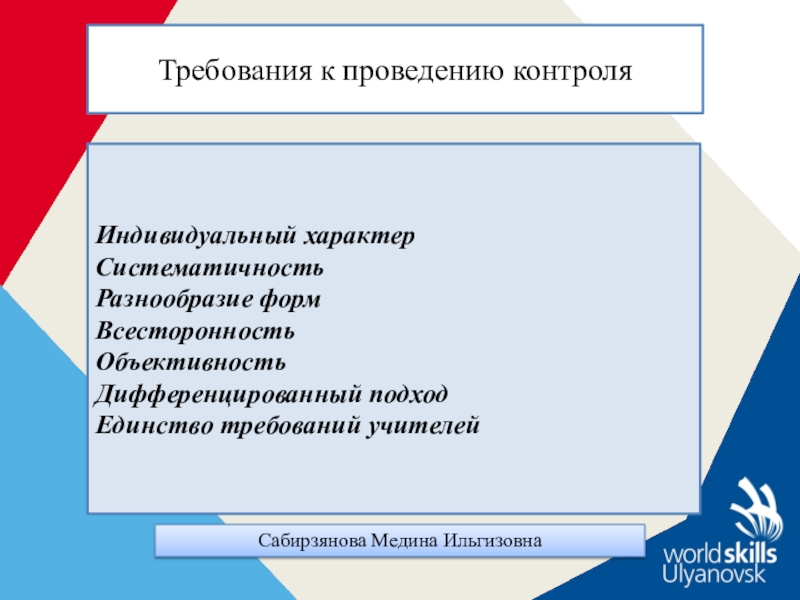 Требования к проведению контроля

Индивидуальный характер
Систематичность
Разнообразие форм
Всесторонность
Объективность
Дифференцированный подход
Единство требований учителей

Сабирзянова Медина Ильгизовна

worldskills
Ulyanovsk